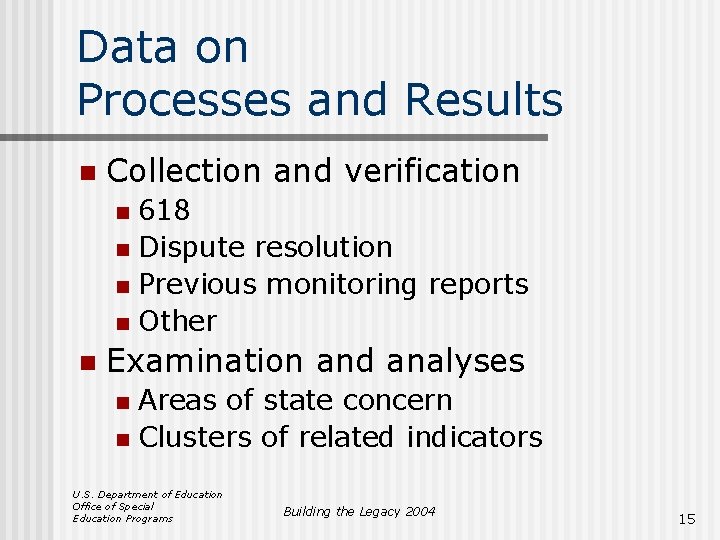 Data on
Processes and Results

Collection and verification
618
Dispute resolution
Previous monitoring reports
Other
Examination and analyses
Areas of state concern
Clusters of related indicators

U.S. Department of Education
Office of Special
Education Programs

Building the Legacy 2004

15